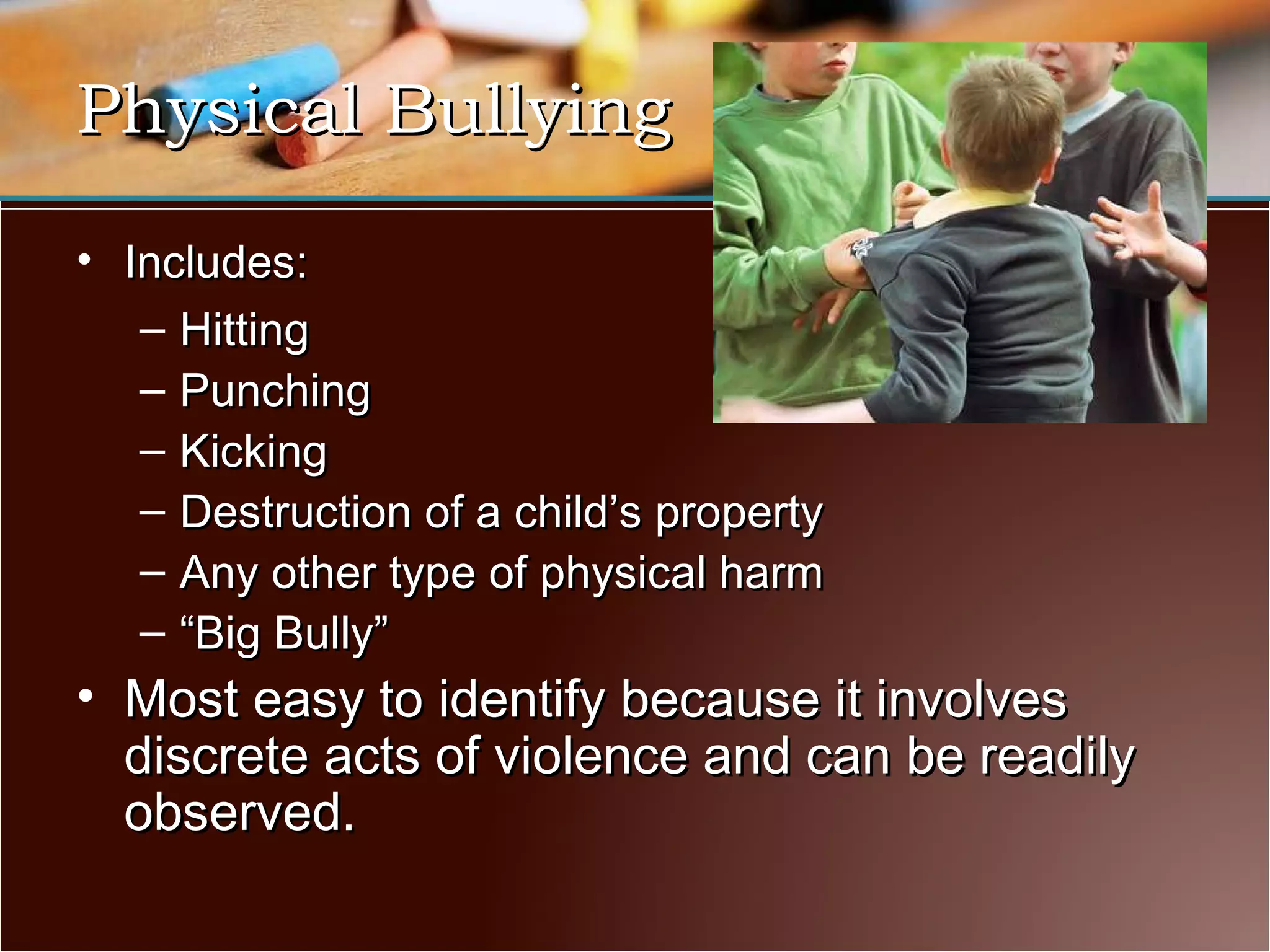 Physical Bullying

• Includes:
– Hitting
– Punching
– Kicking
– Destruction of a child’s property
– Any other type of physical harm
– “Big Bully”

• Most easy to identify because it involves discrete acts of violence and can be readily observed.